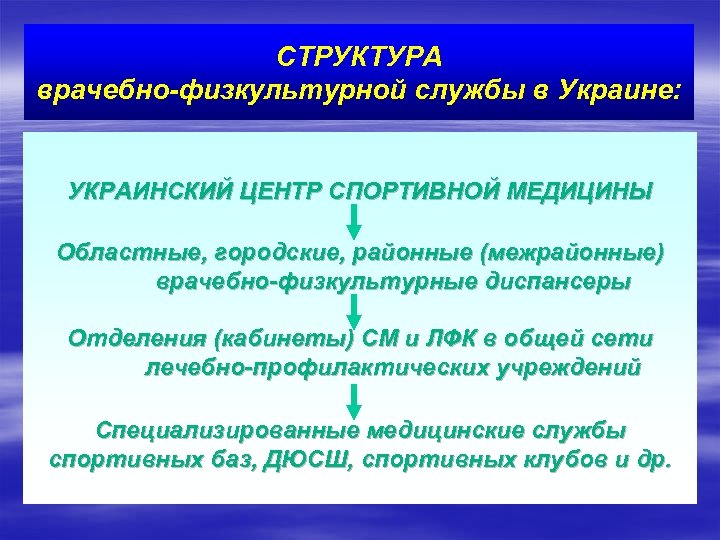 СТРУКТУРА
врачебно-физкультурной службы в Украине:

УКРАИНСКИЙ ЦЕНТР СПОРТИВНОЙ МЕДИЦИНЫ

Областные, городские, районные (межрайонные) врачебно-физкультурные диспансеры

Отделения (кабинеты) СМ и ЛФК в общей сети лечебно-профилактических учреждений

Специализированные медицинские службы спортивных баз, ДЮСШ, спортивных клубов и др.